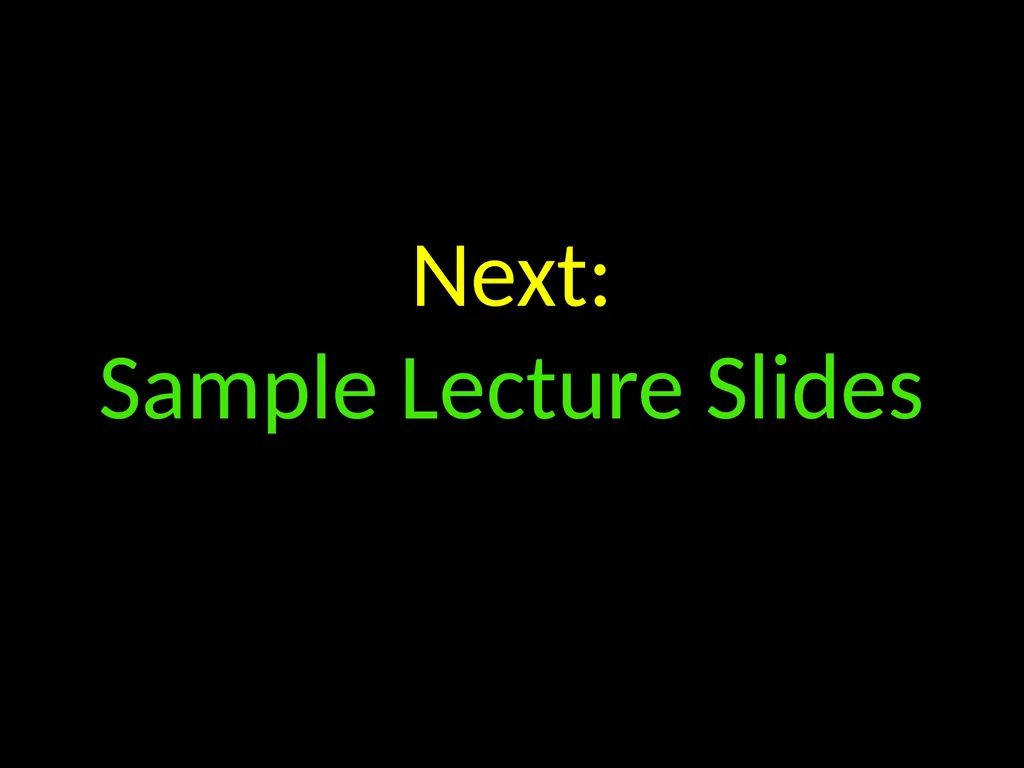 Next:
Sample Lecture Slides